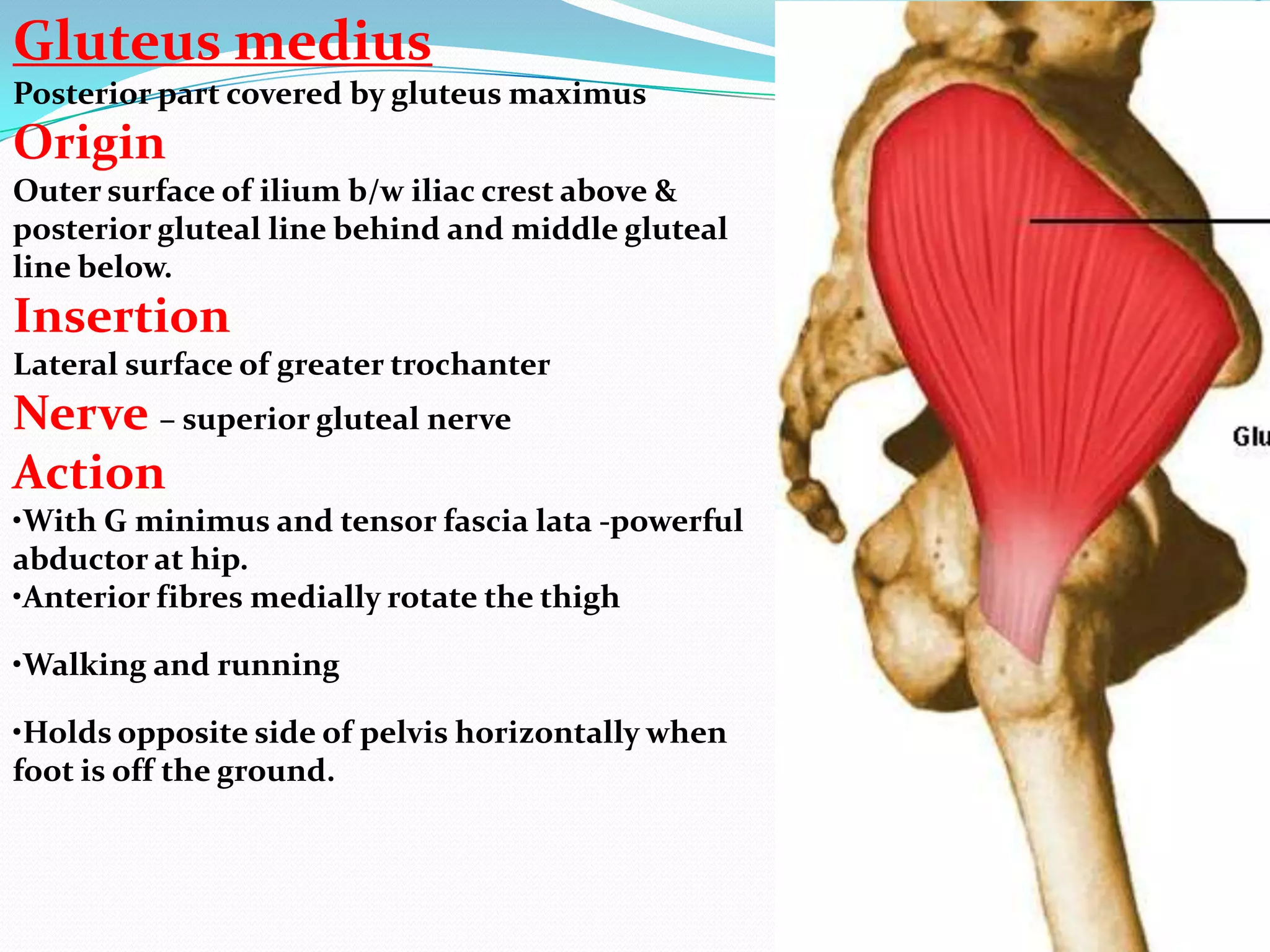 Gluteus medius

Posterior part covered by gluteus maximus

Origin

Outer surface of ilium b/w iliac crest above & posterior gluteal line behind and middle gluteal line below.

Insertion

Lateral surface of greater trochanter

Nerve – superior gluteal nerve

Action

•With G minimus and tensor fascia lata -powerful abductor at hip.
•Anterior fibres medially rotate the thigh

•Walking and running

•Holds opposite side of pelvis horizontally when foot is off the ground.

Glu